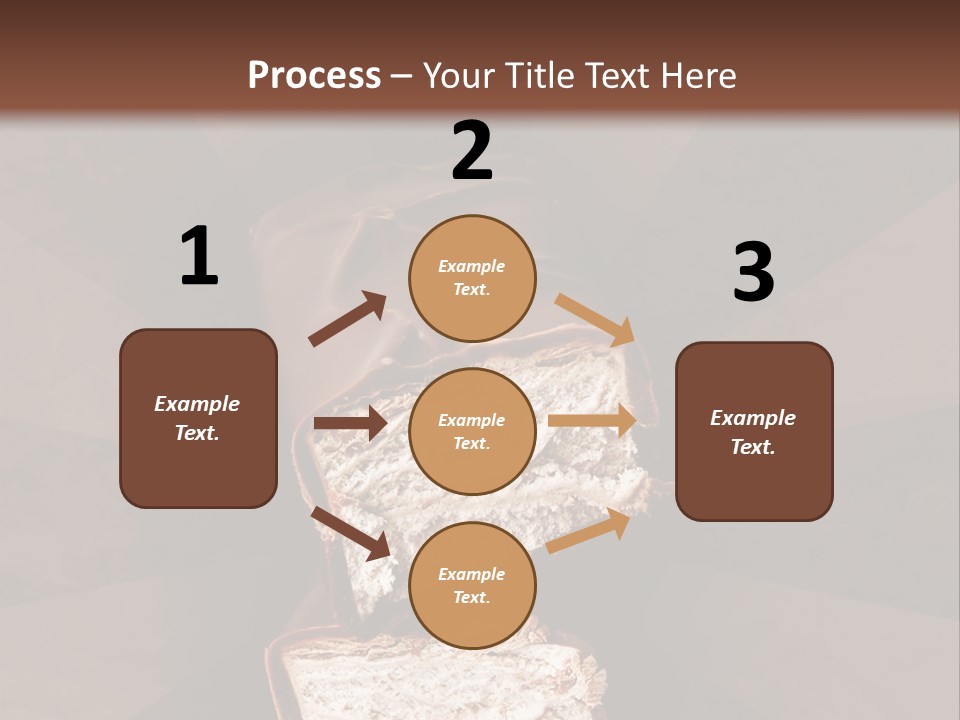 Process – Your Title Text Here

1

Example Text.

2

Example Text.

Example Text.

Example Text.

3

Example Text.